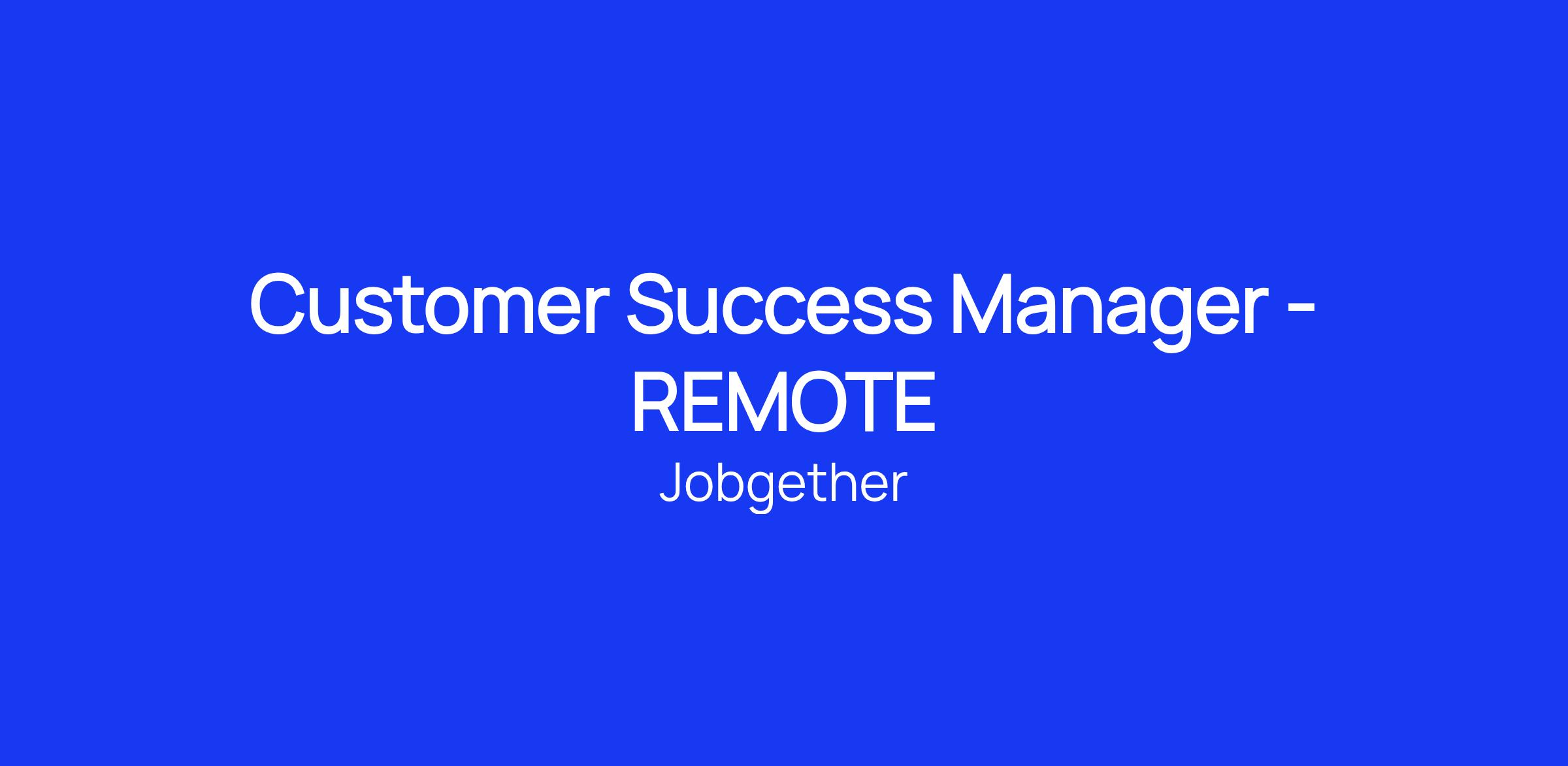 Customer Success Manager - REMOTE

Jobgether